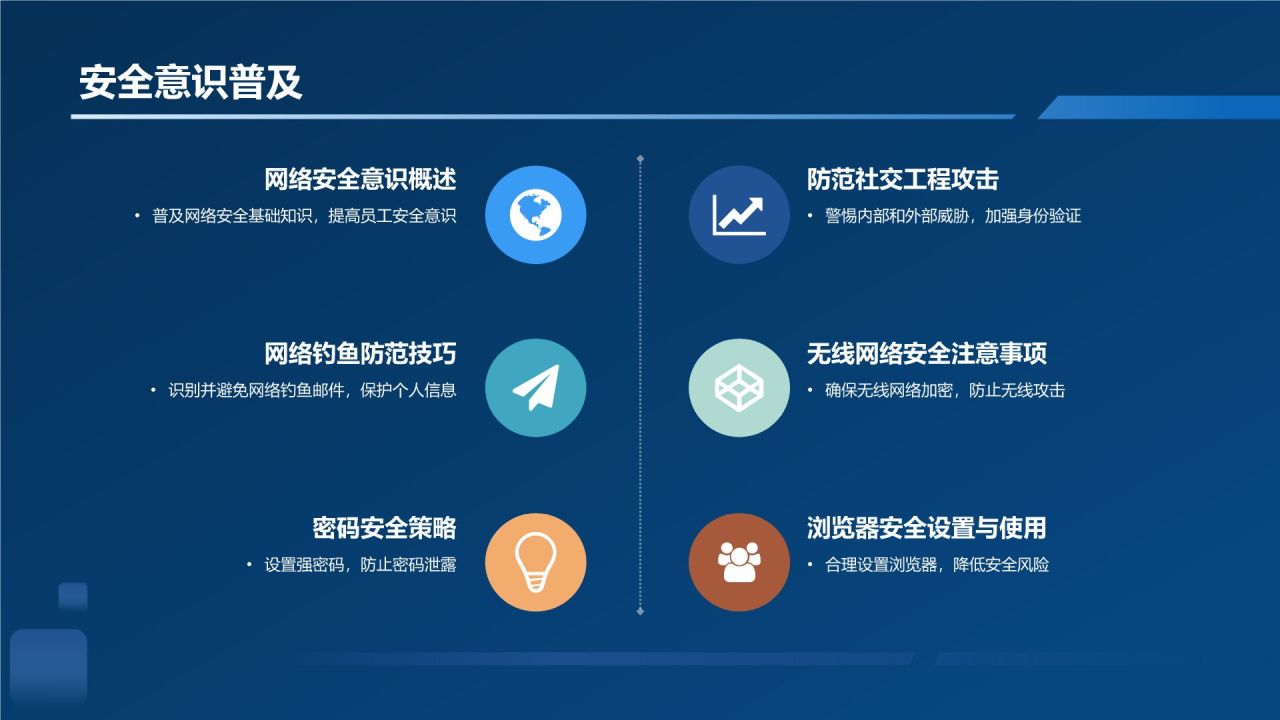 安全意识普及

网络安全意识概述

• 普及网络安全基础知识，提高员工安全意识

网络钓鱼防范技巧

• 识别并避免网络钓鱼邮件，保护个人信息

密码安全策略

• 设置强密码，防止密码泄露

防范社交工程攻击

• 警惕内部和外部威胁，加强身份验证

无线网络安全注意事项

• 确保无线网络加密，防止无线攻击

浏览器安全设置与使用

• 合理设置浏览器，降低安全风险